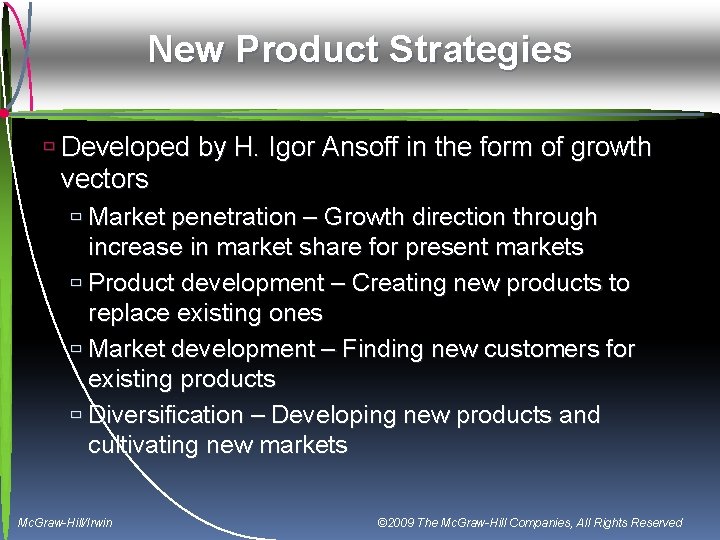 New Product Strategies

Developed by H. Igor Ansoff in the form of growth vectors

Market penetration – Growth direction through increase in market share for present markets

Product development – Creating new products to replace existing ones

Market development – Finding new customers for existing products

Diversification – Developing new products and cultivating new markets

McGraw-Hill/Irwin

©2009 The McGraw-Hill Companies, All Rights Reserved